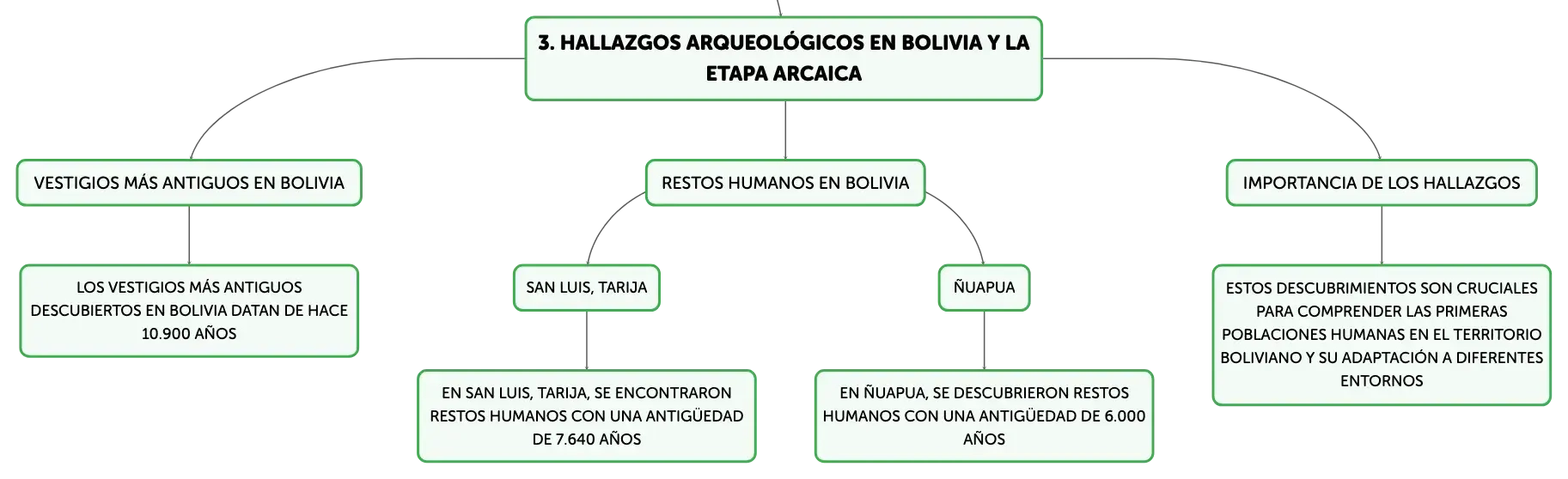 3. HALLAZGOS ARQUEOLÓGICOS EN BOLIVIA Y LA ETAPA ARCAICA

VESTIGIOS MÁS ANTIGUOS EN BOLIVIA

LOS VESTIGIOS MÁS ANTIGUOS DESCUBIERTOS EN BOLIVIA DATAN DE HACE 10.900 AÑOS

RESTOS HUMANOS EN BOLIVIA

SAN LUIS, TARIJA

EN SAN LUIS, TARIJA, SE ENCONTRARON RESTOS HUMANOS CON UNA ANTIGÜEDAD DE 7.640 AÑOS

ÑUAPUA

EN ÑUAPUA, SE DESCUBRIERON RESTOS HUMANOS CON UNA ANTIGÜEDAD DE 6.000 AÑOS

IMPORTANCIA DE LOS HALLAZGOS

ESTOS DESCUBRIMIENTOS SON CRUCIALES PARA COMPRENDER LAS PRIMERAS POBLACIONES HUMANAS EN EL TERRITORIO BOLIVIANO Y SU ADAPTACIÓN A DIFERENTES ENTORNOS